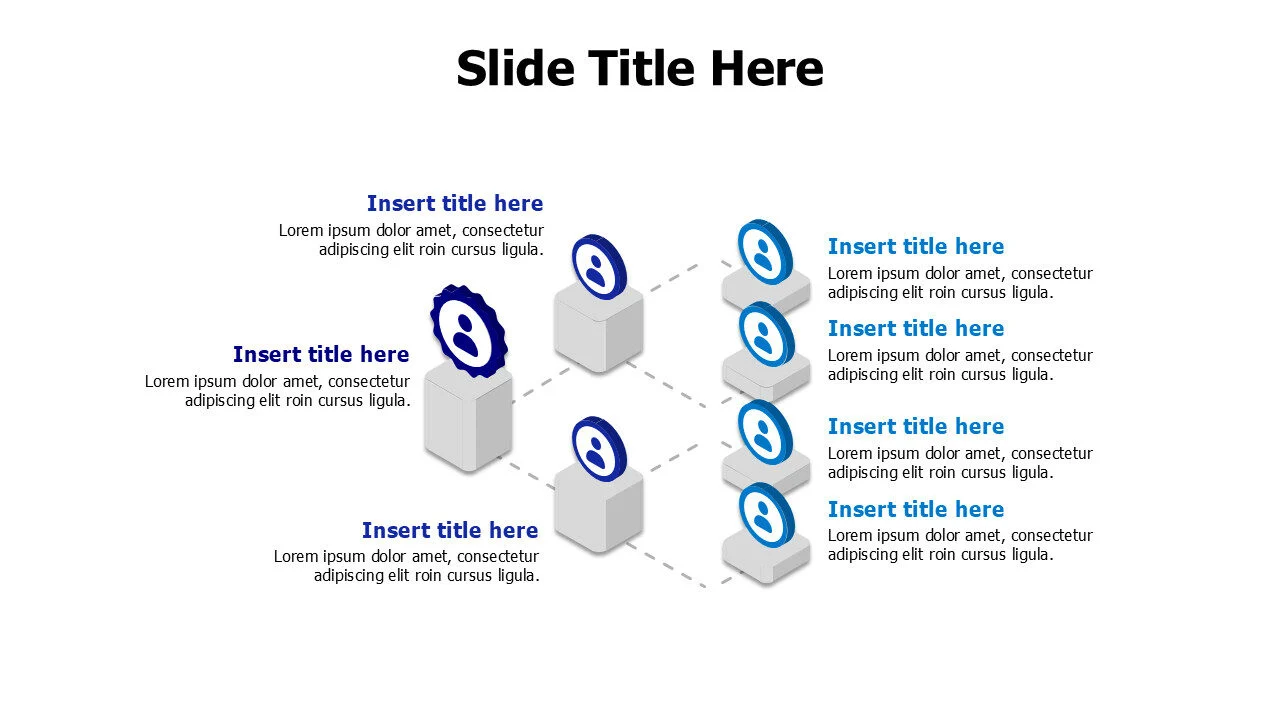 Slide Title Here

Insert title here
Lorem ipsum dolor amet, consectetur adipiscing elit roin cursus ligula.

Insert title here
Lorem ipsum dolor amet, consectetur adipiscing elit roin cursus ligula.

Insert title here
Lorem ipsum dolor amet, consectetur adipiscing elit roin cursus ligula.

Insert title here
Lorem ipsum dolor amet, consectetur adipiscing elit roin cursus ligula.

Insert title here
Lorem ipsum dolor amet, consectetur adipiscing elit roin cursus ligula.

Insert title here
Lorem ipsum dolor amet, consectetur adipiscing elit roin cursus ligula.

Insert title here
Lorem ipsum dolor amet, consectetur adipiscing elit roin cursus ligula.